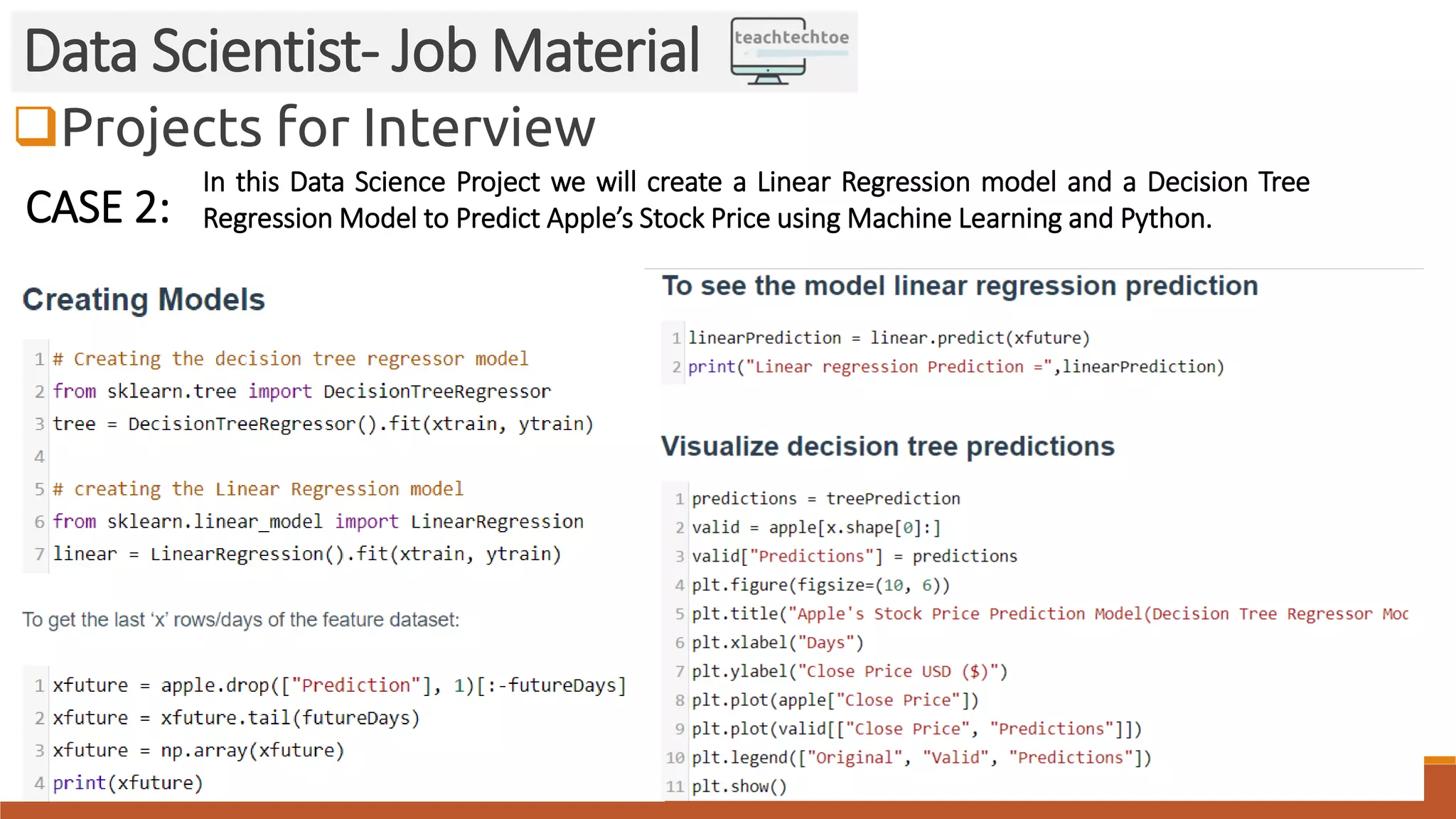 Data Scientist- Job Material

teachtechtoe

Projects for Interview

CASE 2:

In this Data Science Project we will create a Linear Regression model and a Decision Tree Regression Model to Predict Apple's Stock Price using Machine Learning and Python.

Creating Models

1 # Creating the decision tree regressor model
2 from sklearn.tree import DecisionTreeRegressor
3 tree = DecisionTreeRegressor().fit(xtrain, ytrain)
4
5 # creating the Linear Regression model
6 from sklearn.linear_model import LinearRegression
7 linear = LinearRegression().fit(xtrain, ytrain)

To get the last 'x' rows/days of the feature dataset:

1 xfuture = apple.drop(["Prediction"], 1)[:-futureDays]
2 xfuture = xfuture.tail(futureDays)
3 xfuture = np.array(xfuture)
4 print(xfuture)

To see the model linear regression prediction

1 linearPrediction = linear.predict(xfuture)
2 print("Linear regression Prediction =",linearPrediction)

Visualize decision tree predictions

1 predictions = treePrediction
2 valid = apple[x.shape[0]:]
3 valid["Predictions"] = predictions
4 plt.figure(figsize=(10, 6))
5 plt.title("Apple's Stock Price Prediction Model(Decision Tree Regressor Moc
6 plt.xlabel("Days")
7 plt.ylabel("Close Price USD ($)")
8 plt.plot(apple["Close Price"])
9 plt.plot(valid[["Close Price", "Predictions"]])
10 plt.legend(["Original", "Valid", "Predictions"])
11 plt.show()